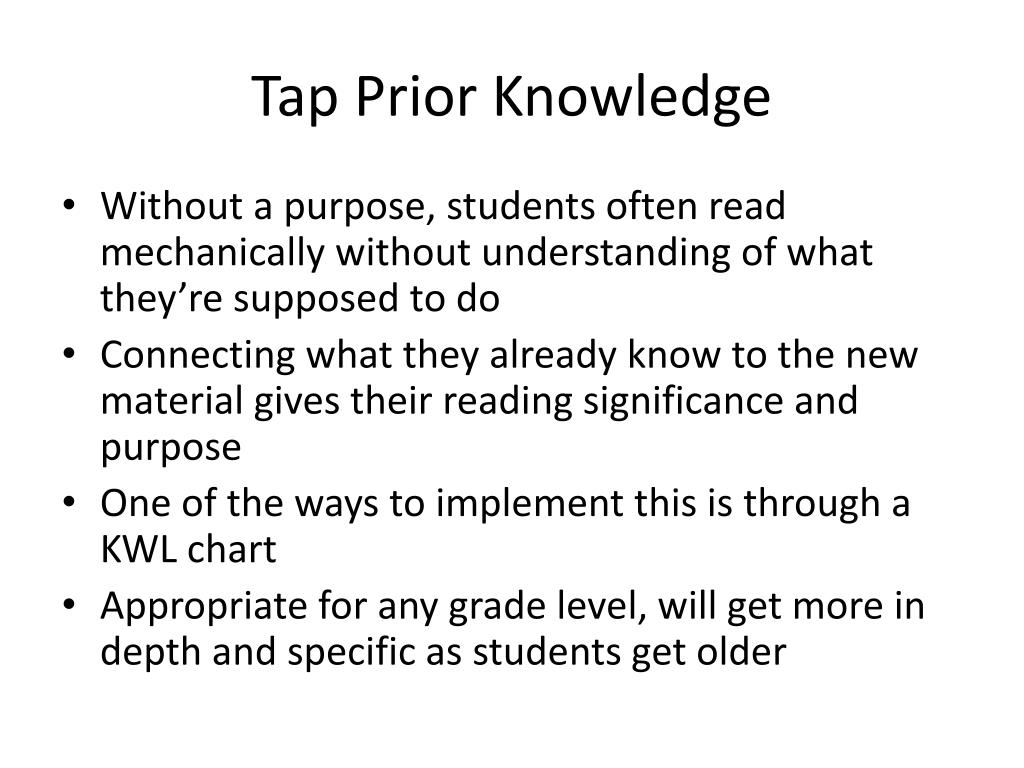 Tap Prior Knowledge

• Without a purpose, students often read mechanically without understanding of what they’re supposed to do
• Connecting what they already know to the new material gives their reading significance and purpose
• One of the ways to implement this is through a KWL chart
• Appropriate for any grade level, will get more in depth and specific as students get older